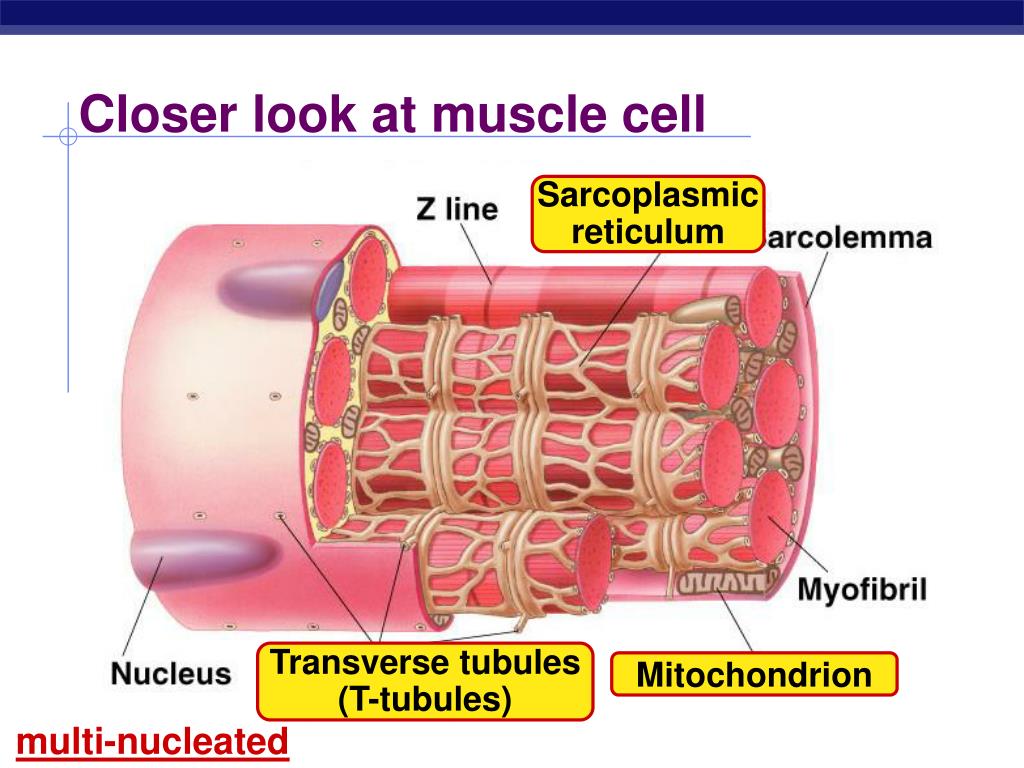 Closer look at muscle cell

Z line

Sarcoplasmic reticulum

arcolemma

Myofibril

Nucleus

Transverse tubules (T-tubules)

Mitochondrion

multi-nucleated